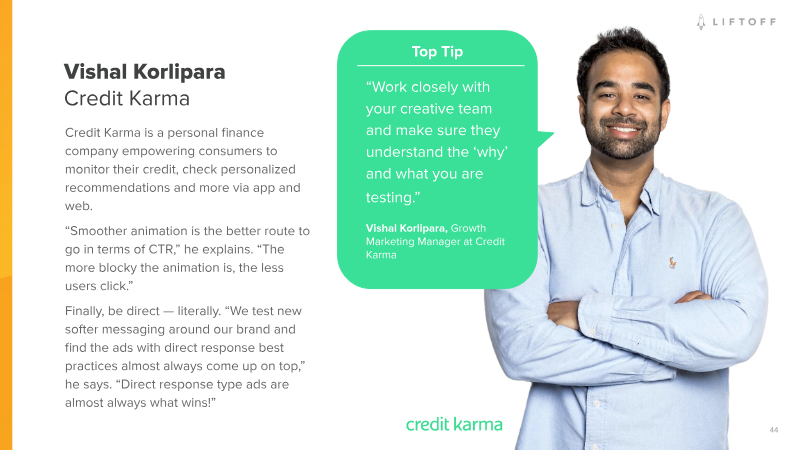 LIFTOFF

Vishal Korlipara
Credit Karma

Credit Karma is a personal finance company empowering consumers to monitor their credit, check personalized recommendations and more via app and web.

“Smoother animation is the better route to go in terms of CTR,” he explains. “The more blocky the animation is, the less users click.”

Finally, be direct — literally. “We test new softer messaging around our brand and find the ads with direct response best practices almost always come up on top,” he says. “Direct response type ads are almost always what wins!”

Top Tip

“Work closely with your creative team and make sure they understand the ‘why’ and what you are testing.”

Vishal Korlipara, Growth Marketing Manager at Credit Karma

credit karma

44